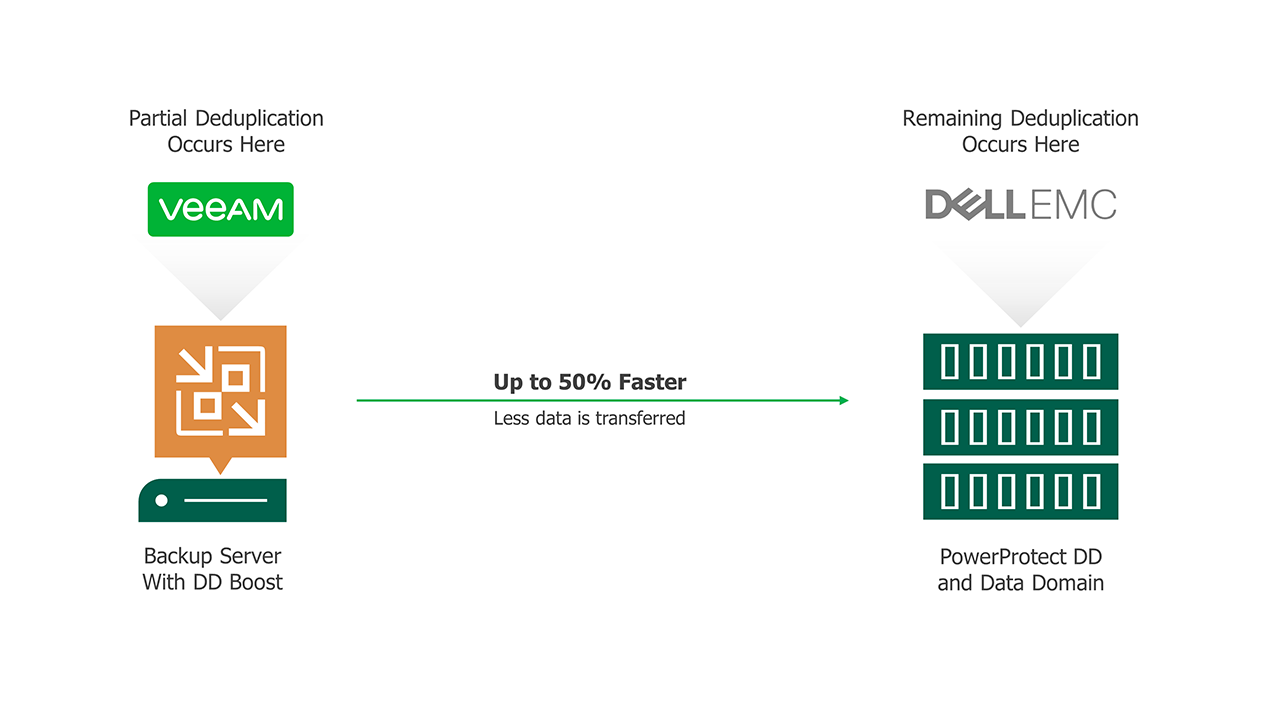 Partial Deduplication Occurs Here

VEEAM

Backup Server With DD Boost

Up to 50% Faster

Less data is transferred

Remaining Deduplication Occurs Here

DELL EMC

PowerProtect DD and Data Domain